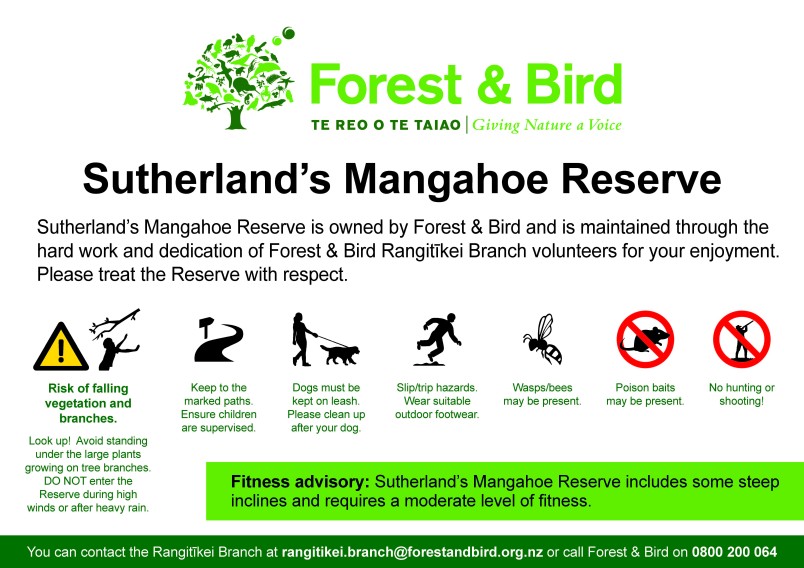 Forest & Bird

TE REO O TE TAIAO | Giving Nature a Voice

Sutherland's Mangahoe Reserve

Sutherland's Mangahoe Reserve is owned by Forest & Bird and is maintained through the hard work and dedication of Forest & Bird Rangitīkei Branch volunteers for your enjoyment. Please treat the Reserve with respect.

Risk of falling vegetation and branches.

Look up! Avoid standing under the large plants growing on tree branches. DO NOT enter the Reserve during high winds or after heavy rain.

Keep to the marked paths. Ensure children are supervised.

Dogs must be kept on leash. Please clean up after your dog.

Slip/trip hazards. Wear suitable outdoor footwear.

Wasps/bees may be present.

Poison baits may be present.

No hunting or shooting!

Fitness advisory: Sutherland's Mangahoe Reserve includes some steep inclines and requires a moderate level of fitness.

You can contact the Rangitīkei Branch at rangitikei.branch@forestandbird.org.nz or call Forest & Bird on 0800 200 064